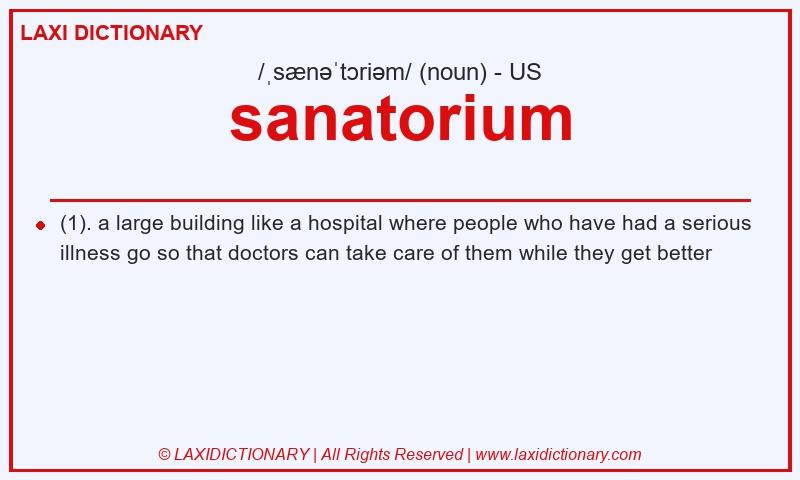 LAXI DICTIONARY

/ˌsænəˈtɔriəm/ (noun) - US

sanatorium

(1). a large building like a hospital where people who have had a serious illness go so that doctors can take care of them while they get better

© LAXIDICTIONARY | All Rights Reserved | www.laxidictionary.com